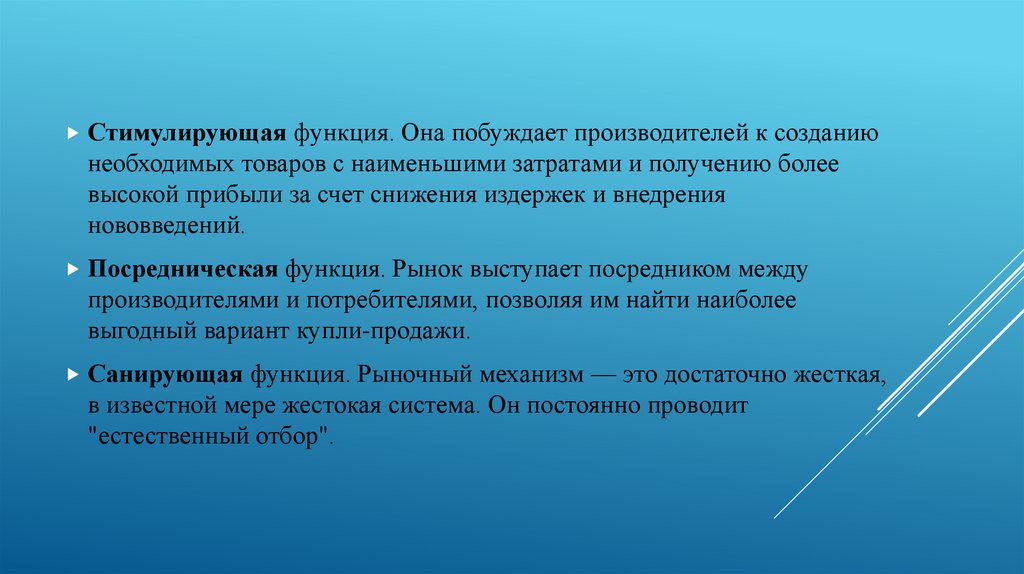 Стимулирующая функция. Она побуждает производителей к созданию необходимых товаров с наименьшими затратами и получению более высокой прибыли за счет снижения издержек и внедрения нововведений.

Посредническая функция. Рынок выступает посредником между производителями и потребителями, позволяя им найти наиболее выгодный вариант купли-продажи.

Санирующая функция. Рыночный механизм — это достаточно жесткая, в известной мере жестокая система. Он постоянно проводит "естественный отбор".